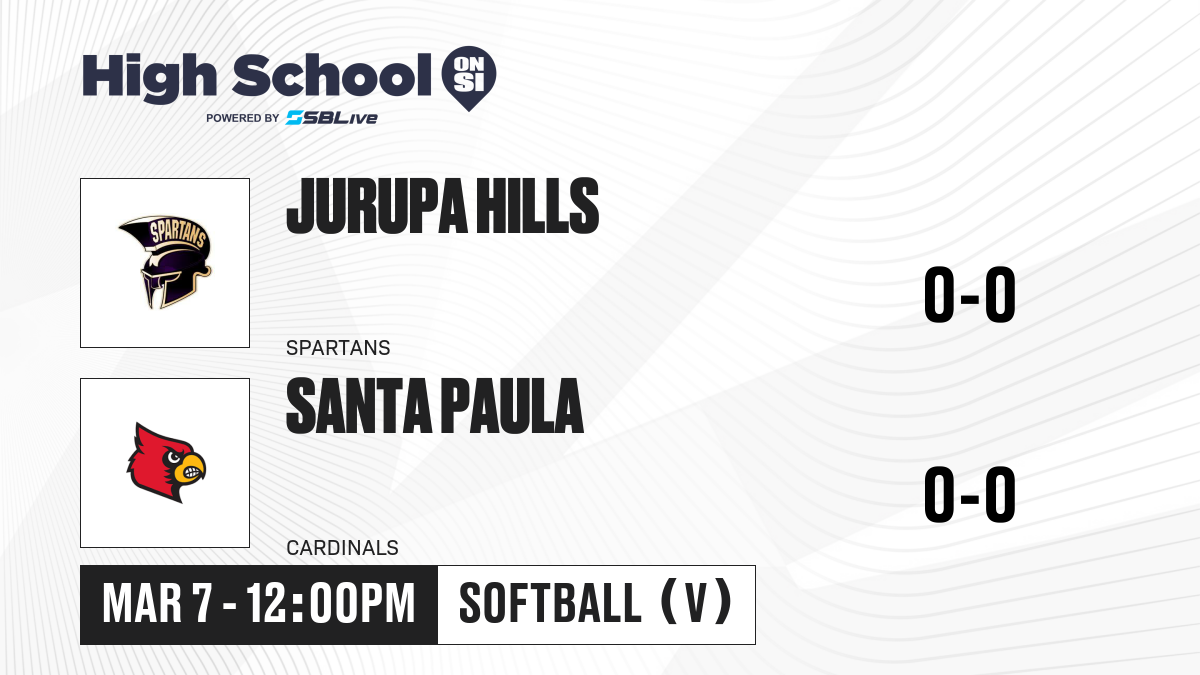 High School ON SI
POWERED BY SBLive

SPARTANS

JURUPA HILLS

0-0

SPARTANS

SANTA PAULA

0-0

CARDINALS

MAR 7 - 12:00PM

SOFTBALL (V)